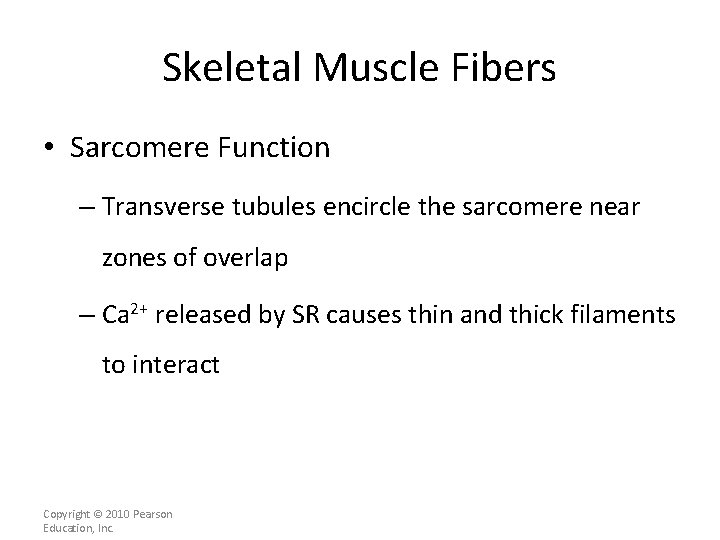 Skeletal Muscle Fibers

• Sarcomere Function

– Transverse tubules encircle the sarcomere near zones of overlap

– $Ca^{2+}$ released by SR causes thin and thick filaments to interact

Copyright © 2010 Pearson Education, Inc.